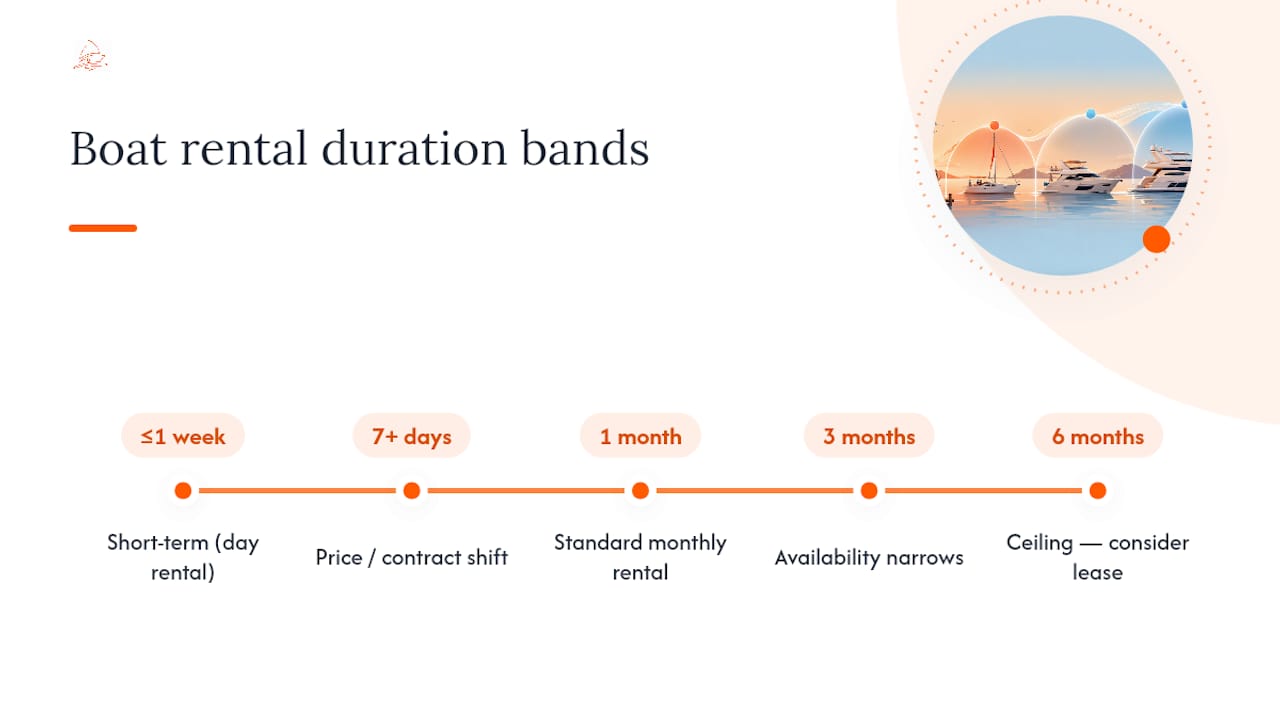 Boat rental duration bands

≤1 week
Short-term (day rental)

7+ days
Price / contract shift

1 month
Standard monthly rental

3 months
Availability narrows

6 months
Ceiling — consider lease